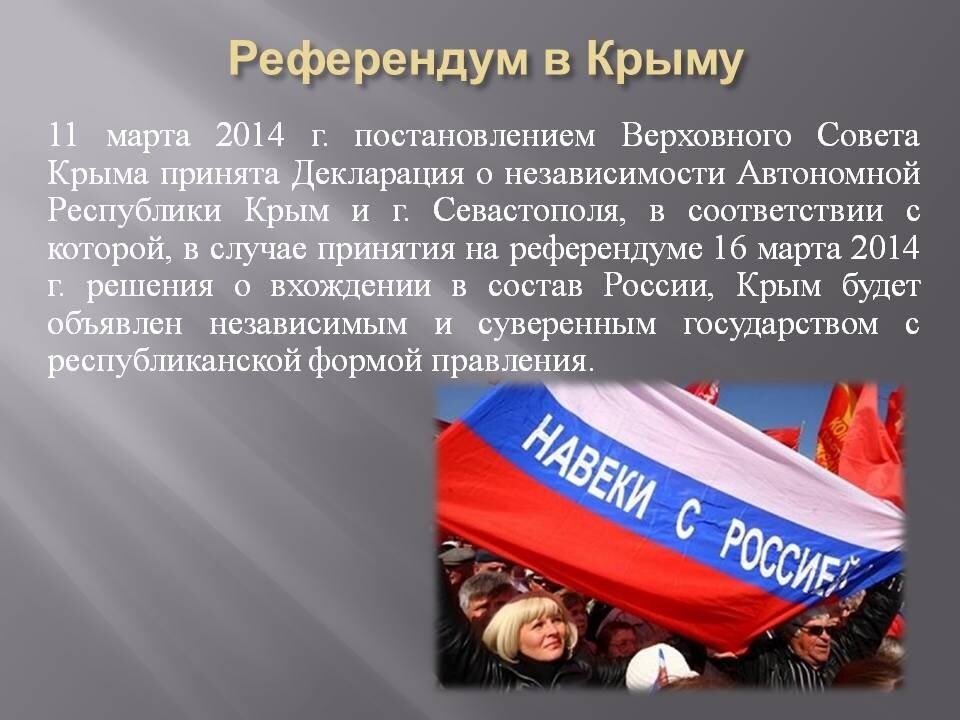 Референдум в Крыму

11 марта 2014 г. постановлением Верховного Совета Крыма принята Декларация о независимости Автономной Республики Крым и г. Севастополя, в соответствии с которой, в случае принятия на референдуме 16 марта 2014 г. решения о вхождении в состав России, Крым будет объявлен независимым и суверенным государством с республиканской формой правления.

НАВЕКИ С РОССИЕЙ